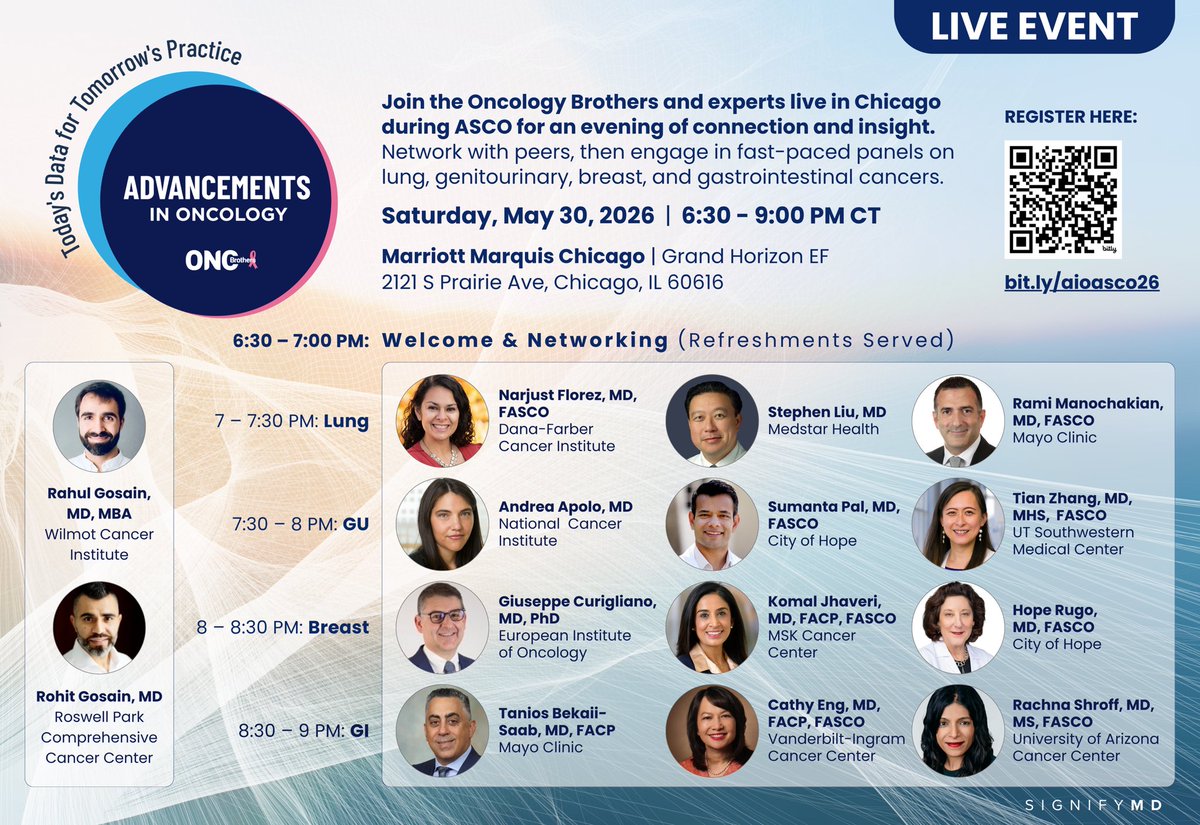 LIVE EVENT

Today's Data for Tomorrow's Practice

ADVANCEMENTS IN ONCOLOGY

ONC Brothers

Join the Oncology Brothers and experts live in Chicago during ASCO for an evening of connection and insight. Network with peers, then engage in fast-paced panels on lung, genitourinary, breast, and gastrointestinal cancers.

Saturday, May 30, 2026 | 6:30 - 9:00 PM CT

Marriott Marquis Chicago | Grand Horizon EF
2121 S Prairie Ave, Chicago, IL 60616

REGISTER HERE:

bitly

bit.ly/aioasco26

6:30 – 7:00 PM: Welcome & Networking (Refreshments Served)

Rahul Gosain, MD, MBA
Wilmot Cancer Institute

Rohit Gosain, MD
Roswell Park Comprehensive Cancer Center

7 – 7:30 PM: Lung

Narjust Florez, MD, FASCO
Dana-Farber Cancer Institute

Stephen Liu, MD
Medstar Health

Rami Manochakian, MD, FASCO
Mayo Clinic

7:30 – 8 PM: GU

Andrea Apolo, MD
National Cancer Institute

Sumanta Pal, MD, FASCO
City of Hope

Tian Zhang, MD, MHS, FASCO
UT Southwestern Medical Center

8 – 8:30 PM: Breast

Giuseppe Curigliano, MD, PhD
European Institute of Oncology

Komal Jhaveri, MD, FACP, FASCO
MSK Cancer Center

Hope Rugo, MD, FASCO
City of Hope

8:30 – 9 PM: GI

Tanios Bekaii-Saab, MD, FACP
Mayo Clinic

Cathy Eng, MD, FACP, FASCO
Vanderbilt-Ingram Cancer Center

Rachna Shroff, MD, MS, FASCO
University of Arizona Cancer Center

SIGNIFYMD